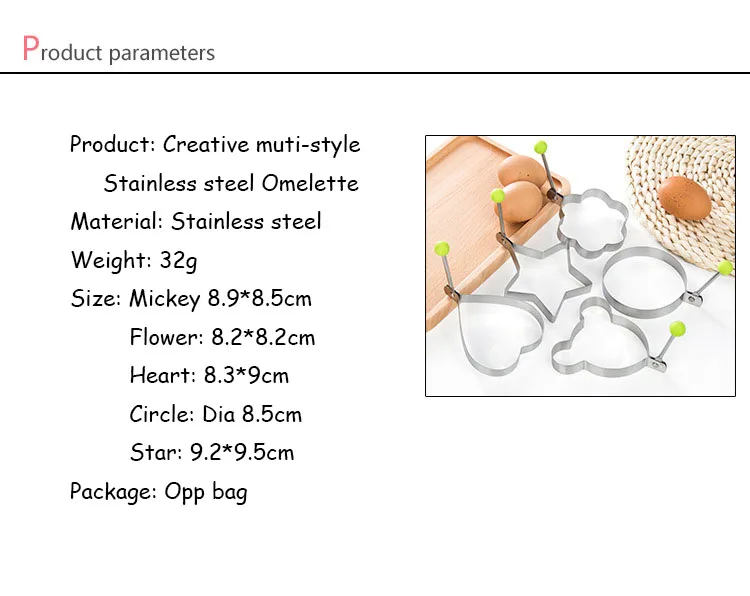 Product parameters

Product: Creative muti-style Stainless steel Omelette
Material: Stainless steel
Weight: 32g
Size: Mickey 8.9*8.5cm
Flower: 8.2*8.2cm
Heart: 8.3*9cm
Circle: Dia 8.5cm
Star: 9.2*9.5cm
Package: Opp bag